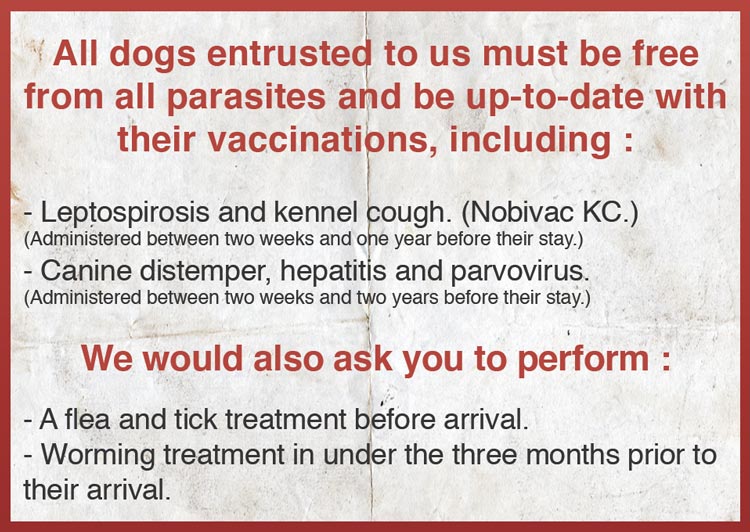 All dogs entrusted to us must be free from all parasites and be up-to-date with their vaccinations, including :

- Leptospirosis and kennel cough. (Nobivac KC.)
(Administered between two weeks and one year before their stay.)
- Canine distemper, hepatitis and parvovirus.
(Administered between two weeks and two years before their stay.)

We would also ask you to perform :

- A flea and tick treatment before arrival.
- Worming treatment in under the three months prior to their arrival.